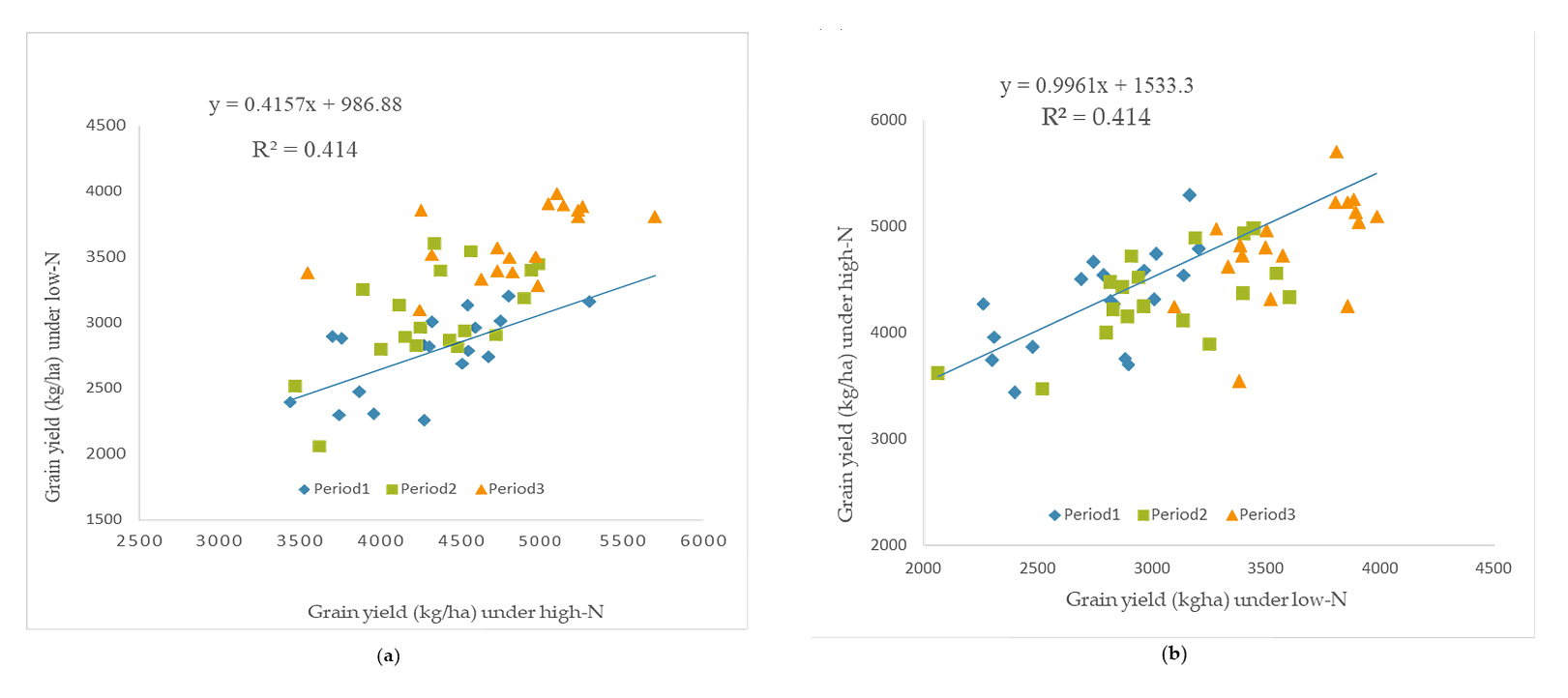 y = 0.4157x + 986.88

R² = 0.414

4500
4000
3500
3000
2500
2000
1500

Grain yield (kg/ha) under low-N

Period1 Period2 Period3

2500 3000 3500 4000 4500 5000 5500 6000

Grain yield (kg/ha) under high-N

(a)

y = 0.9961x + 1533.3

R² = 0.414

6000
5000
4000
3000
2000

Grain yield (kg/ha) under high-N

Period1 Period2 Period3

2000 2500 3000 3500 4000 4500

Grain yield (kgha) under low-N

(b)